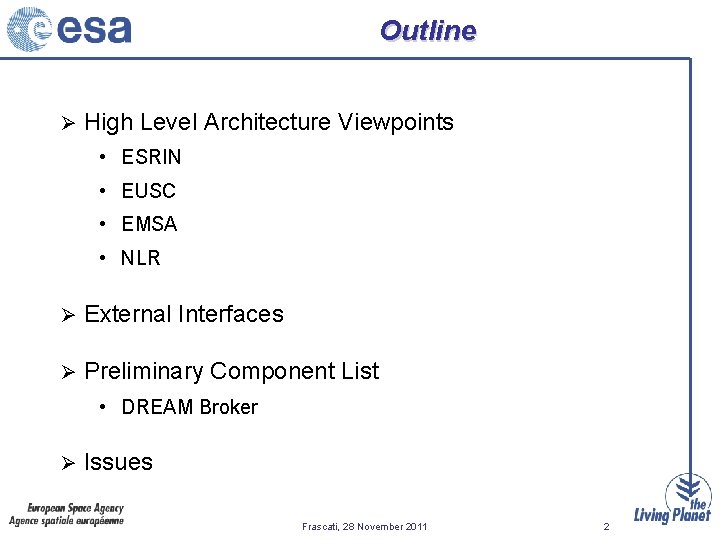 esa

Outline

➢ High Level Architecture Viewpoints

• ESRIN

• EUSC

• EMSA

• NLR

➢ External Interfaces

➢ Preliminary Component List

• DREAM Broker

➢ Issues

European Space Agency
Agence spatiale européenne

Frascati, 28 November 2011

2

the Living Planet